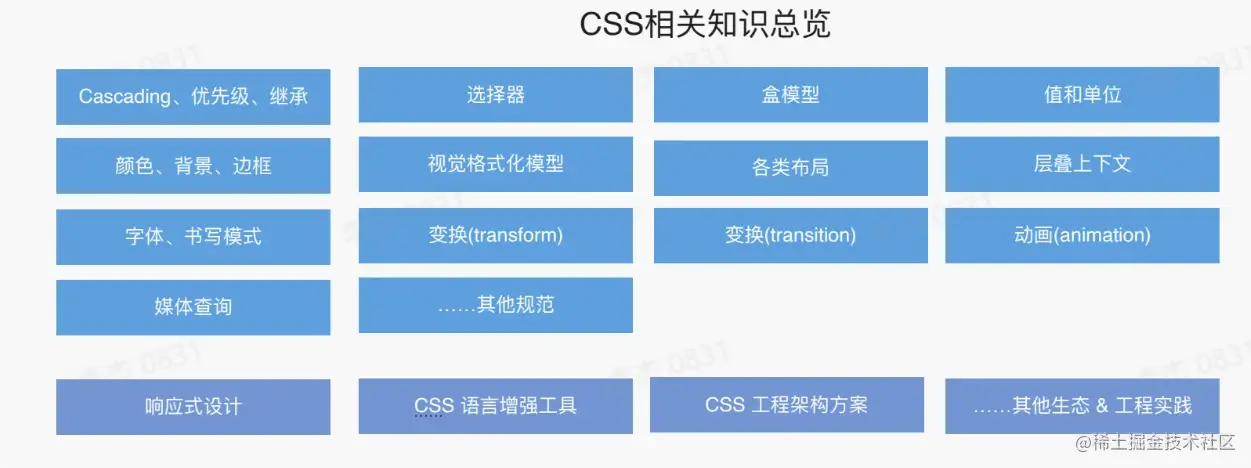 CSS相关知识总览

Cascading、优先级、继承

选择器

盒模型

值和单位

颜色、背景、边框

视觉格式化模型

各类布局

层叠上下文

字体、书写模式

变换(transform)

变换(transition)

动画(animation)

媒体查询

……其他规范

响应式设计

CSS 语言增强工具

CSS 工程架构方案

……其他生态 & 工程实践

@稀土掘金技术社区